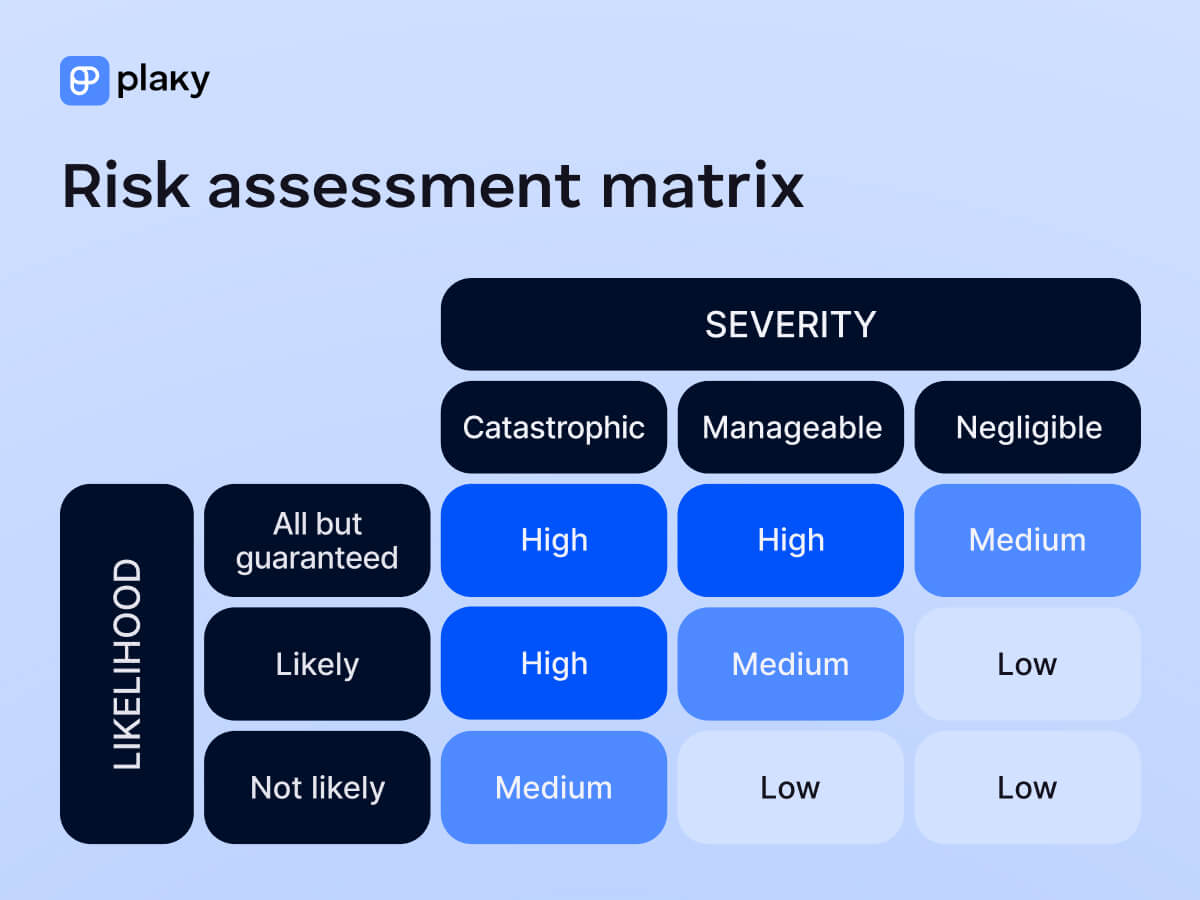 plaky

Risk assessment matrix

| | | SEVERITY | | |
|---|---|---|---|---|
| | | Catastrophic | Manageable | Negligible |
| LIKELIHOOD | All but guaranteed | High | High | Medium |
| | Likely | High | Medium | Low |
| | Not likely | Medium | Low | Low |